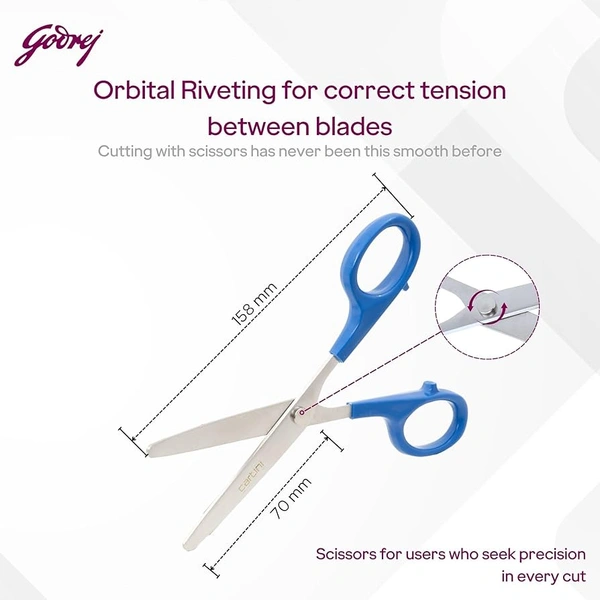 Godrej

Orbital Riveting for correct tension between blades

Cutting with scissors has never been this smooth before

158 mm

cartini

70 mm

Scissors for users who seek precision in every cut